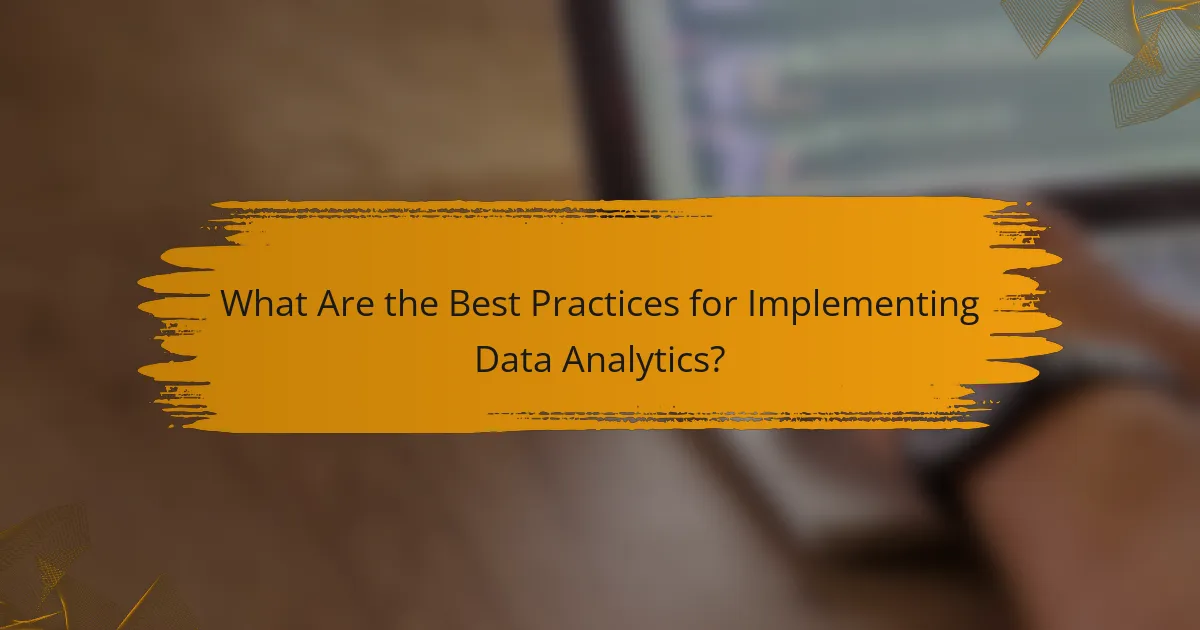 What Are the Best Practices for Implementing Data Analytics?